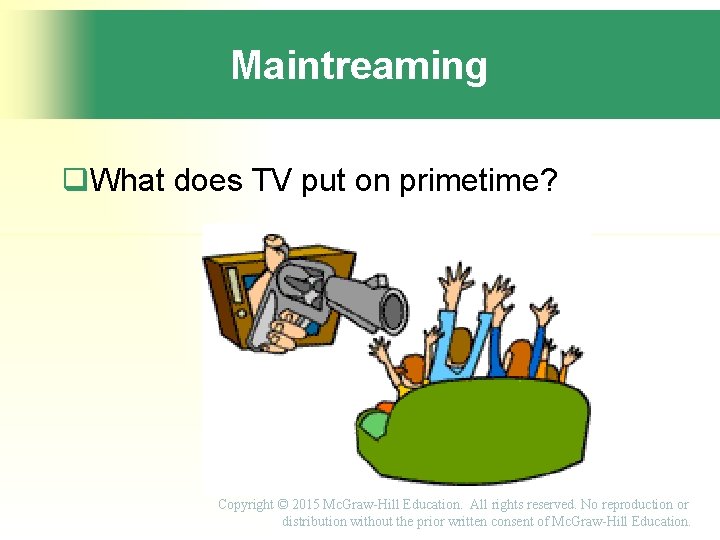 Maintreaming

❑What does TV put on primetime?

Copyright © 2015 McGraw-Hill Education. All rights reserved. No reproduction or distribution without the prior written consent of McGraw-Hill Education.